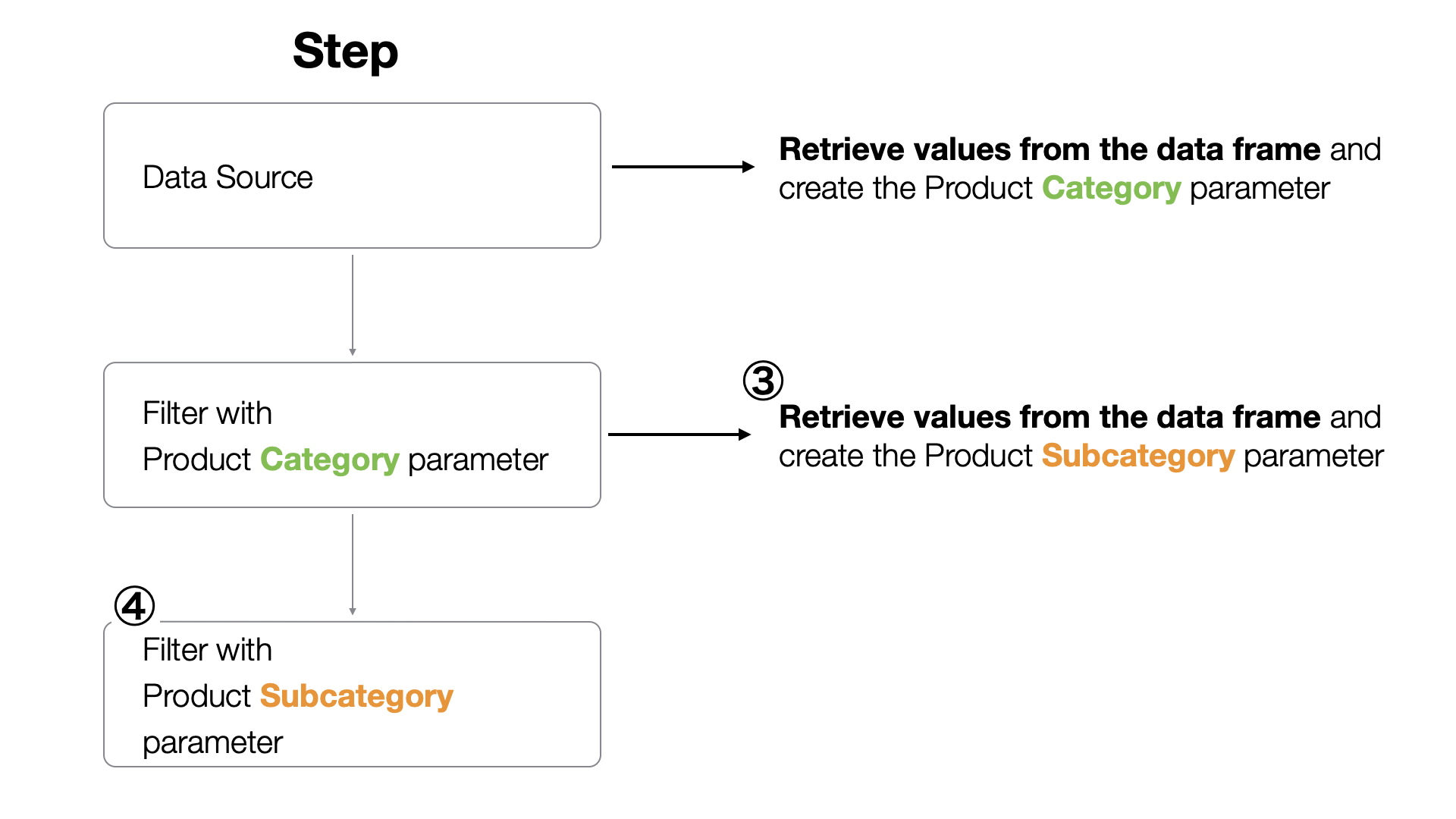 Step

Data Source

Retrieve values from the data frame and create the Product Category parameter

Filter with Product Category parameter

③
Retrieve values from the data frame and create the Product Subcategory parameter

④
Filter with Product Subcategory parameter